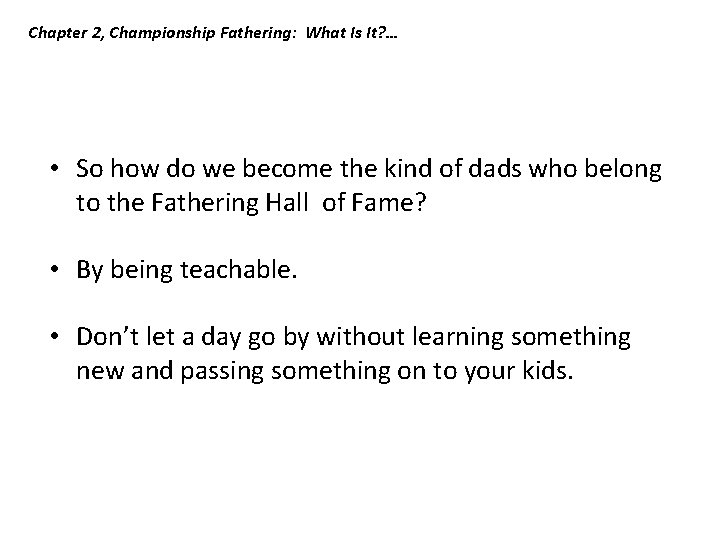 Chapter 2, Championship Fathering: What Is It?...

• So how do we become the kind of dads who belong to the Fathering Hall of Fame?

• By being teachable.

• Don't let a day go by without learning something new and passing something on to your kids.